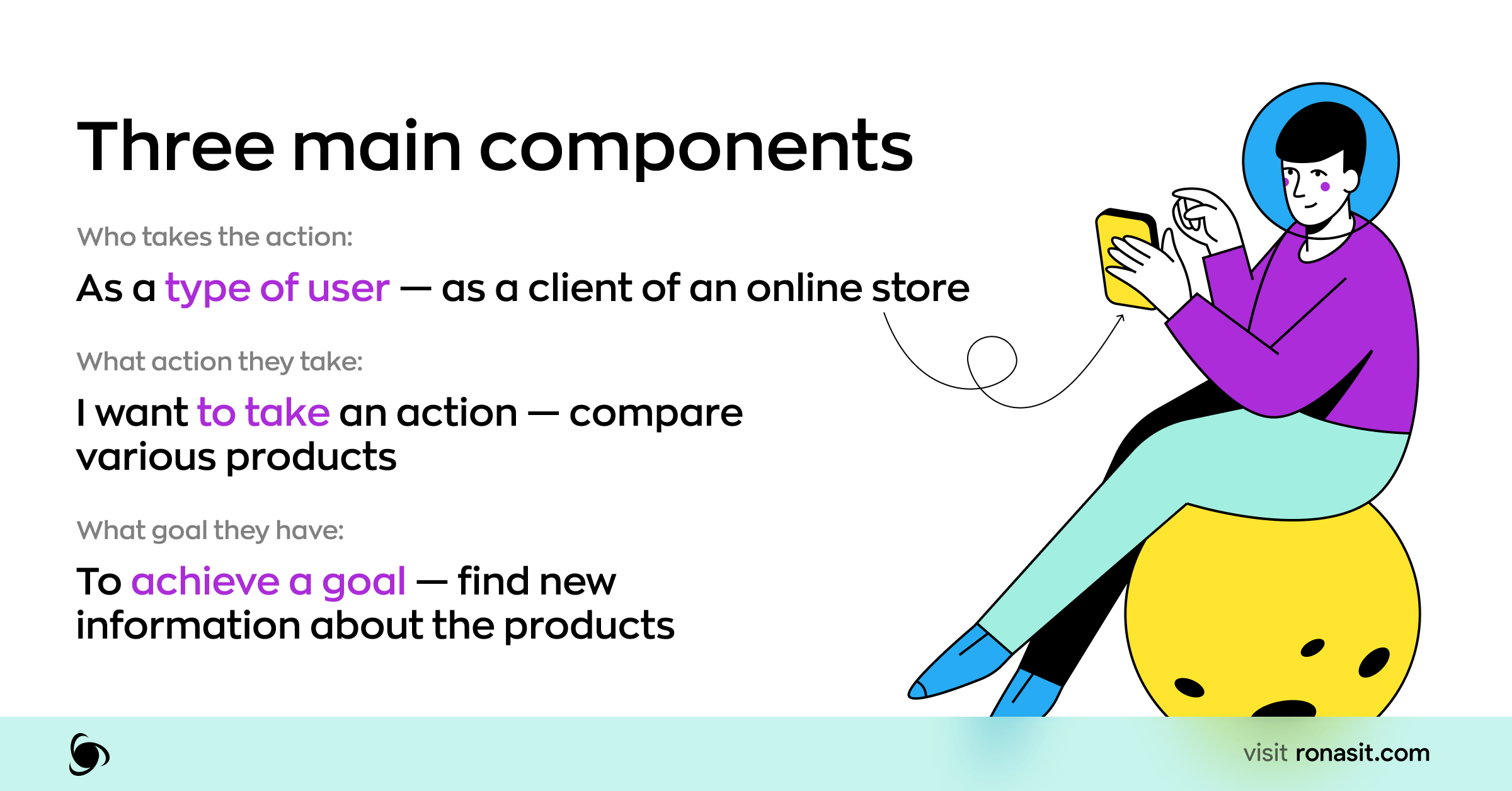 Three main components

Who takes the action:

As a type of user — as a client of an online store

What action they take:

I want to take an action — compare various products

What goal they have:

To achieve a goal — find new information about the products

visit ronasit.com